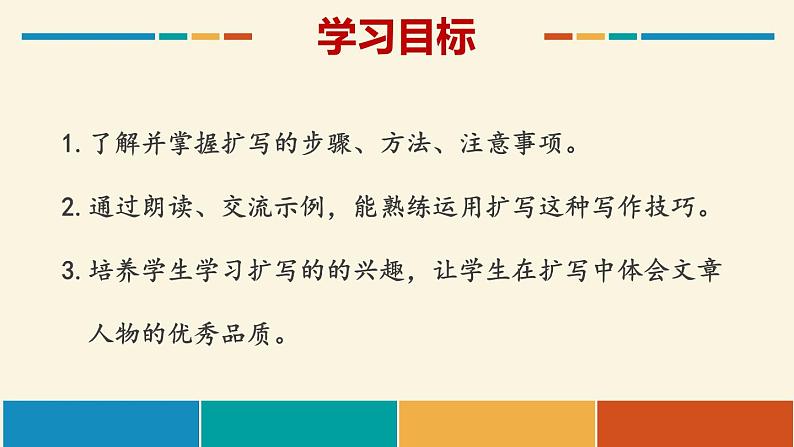 学习目标

1. 了解并掌握扩写的步骤、方法、注意事项。

2. 通过朗读、交流示例，能熟练运用扩写这种写作技巧。

3. 培养学生学习扩写的的兴趣，让学生在扩写中体会文章人物的优秀品质。